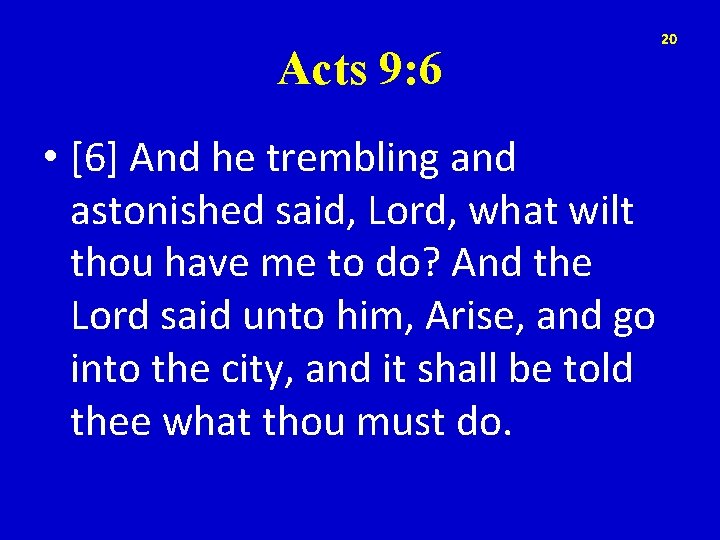 20

Acts 9:6

• [6] And he trembling and astonished said, Lord, what wilt thou have me to do? And the Lord said unto him, Arise, and go into the city, and it shall be told thee what thou must do.